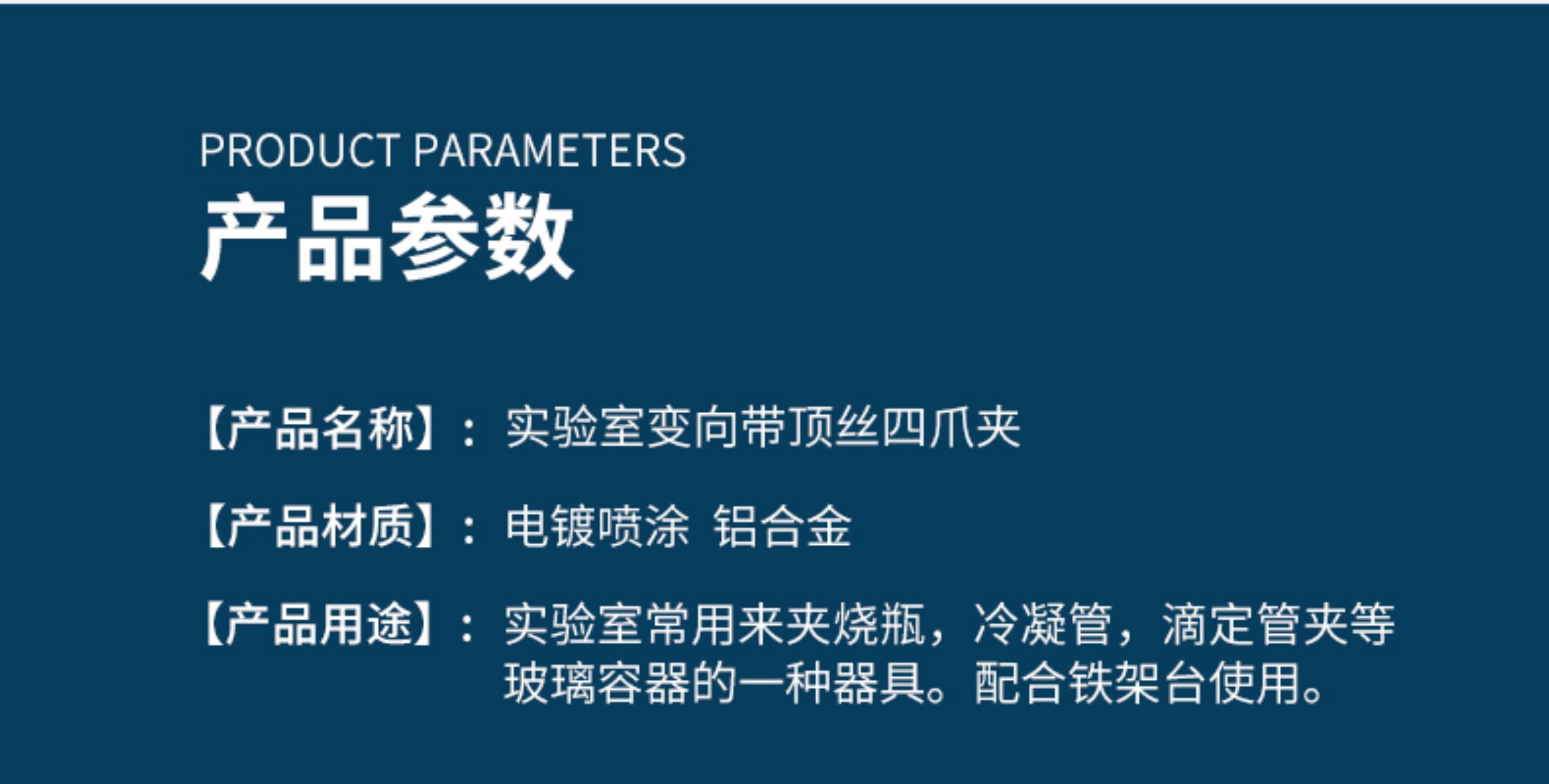 PRODUCT PARAMETERS
产品参数

【产品名称】：实验室变向带顶丝四爪夹

【产品材质】：电镀喷涂 铝合金

【产品用途】：实验室常用来夹烧瓶，冷凝管，滴定管夹等玻璃容器的一种器具。配合铁架台使用。